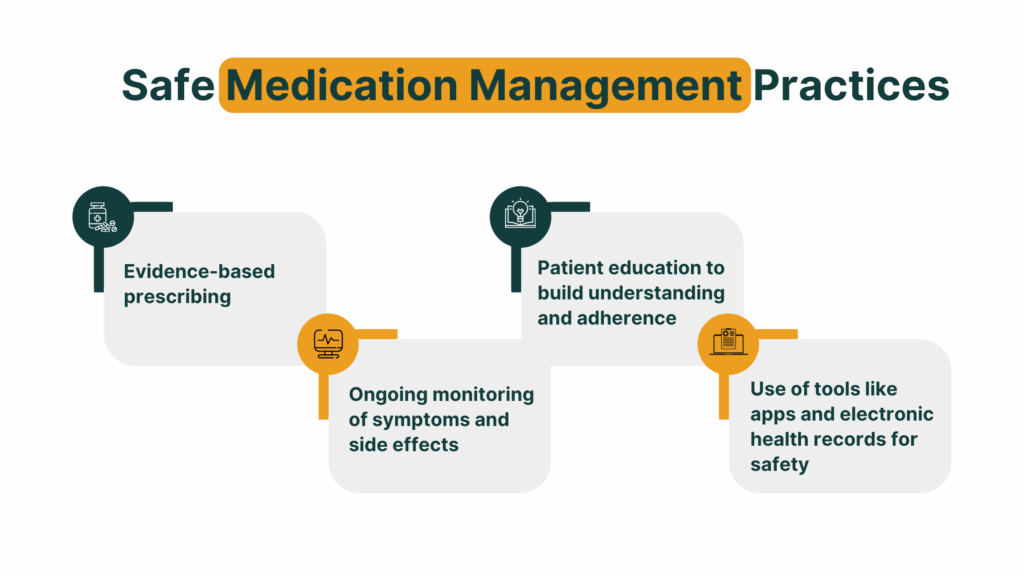 Safe Medication Management Practices

Evidence-based prescribing

Ongoing monitoring of symptoms and side effects

Patient education to build understanding and adherence

Use of tools like apps and electronic health records for safety